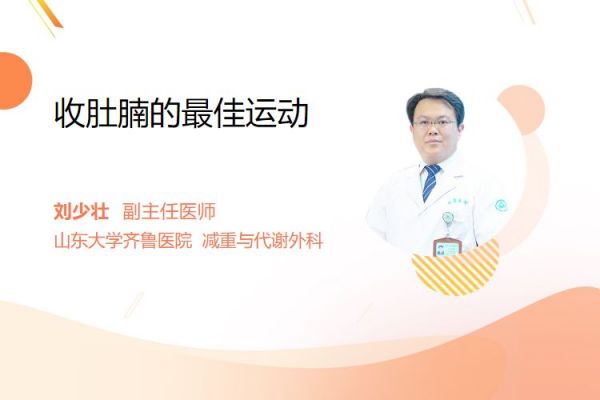 收肚腩的最佳运动

刘少壮 副主任医师
山东大学齐鲁医院 减重与代谢外科